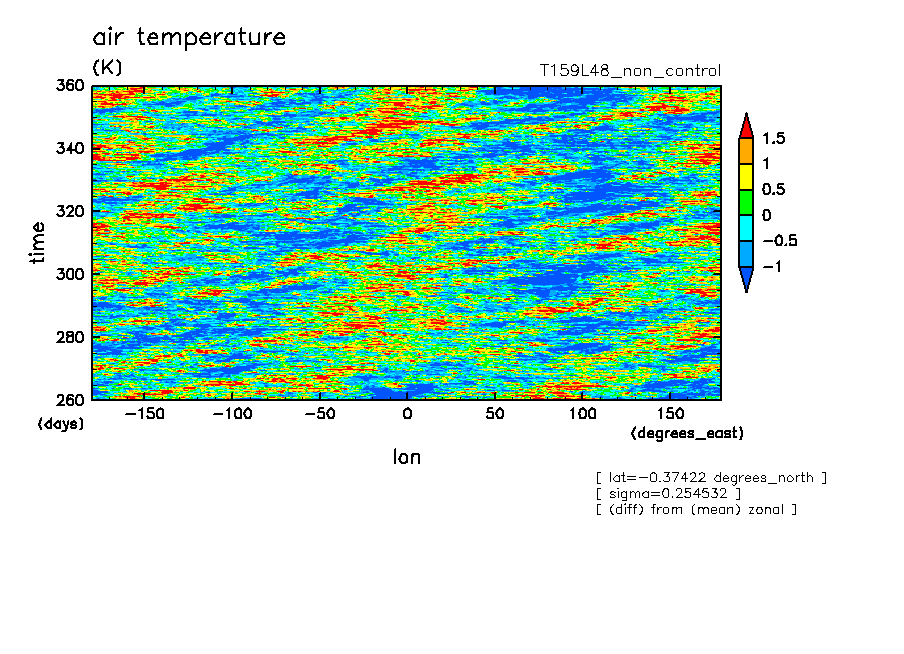 air temperature
(K)
T159L48_non_control

360
340
320
300
280
260
time
(days)

−150 −100 −50 0 50 100 150
(degrees_east)
lon

1.5
1
0.5
0
−0.5
−1

[ lat=−0.37422 degrees_north ]
[ sigma=0.254532 ]
[ (diff) from (mean) zonal ]